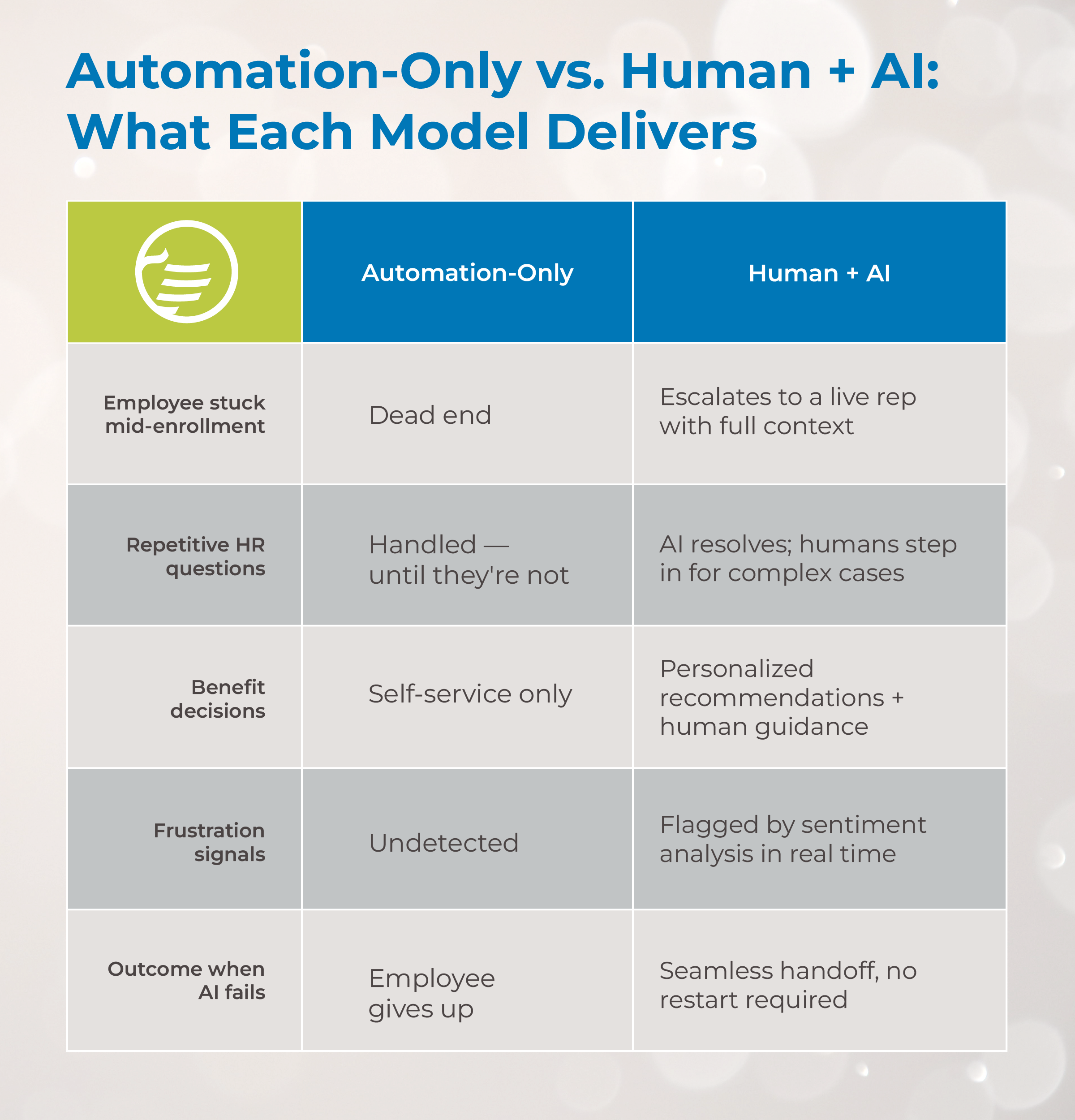 Automation-Only vs. Human + AI: What Each Model Delivers

| | Automation-Only | Human + AI |
|---|---|---|
| Employee stuck mid-enrollment | Dead end | Escalates to a live rep with full context |
| Repetitive HR questions | Handled — until they're not | AI resolves; humans step in for complex cases |
| Benefit decisions | Self-service only | Personalized recommendations + human guidance |
| Frustration signals | Undetected | Flagged by sentiment analysis in real time |
| Outcome when AI fails | Employee gives up | Seamless handoff, no restart required |